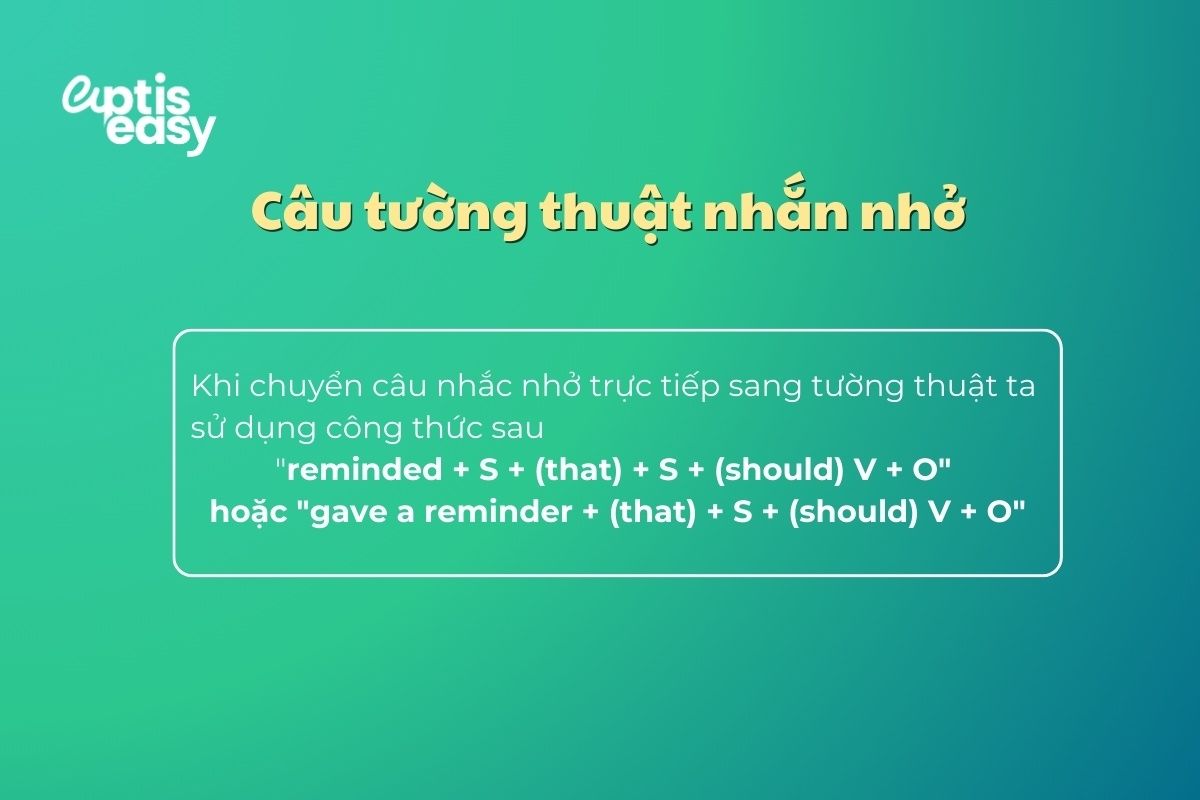 aptis easy

Câu tường thuật nhắn nhở

Khi chuyển câu nhắc nhở trực tiếp sang tường thuật ta sử dụng công thức sau
"reminded + S + (that) + S + (should) V + O"
hoặc "gave a reminder + (that) + S + (should) V + O"